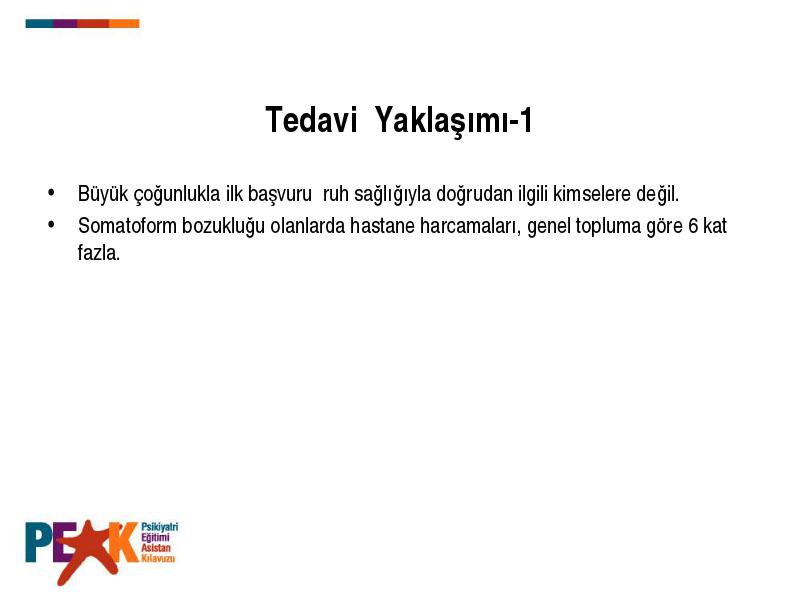 Tedavi Yaklaşımı-1

• Büyük çoğunlukla ilk başvuru ruh sağlığıyla doğrudan ilgili kimselere değil.

• Somatoform bozukluğu olanlarda hastane harcamaları, genel topluma göre 6 kat fazla.

PEAK Psikiyatri Eğitimi Asistan Kılavuzu